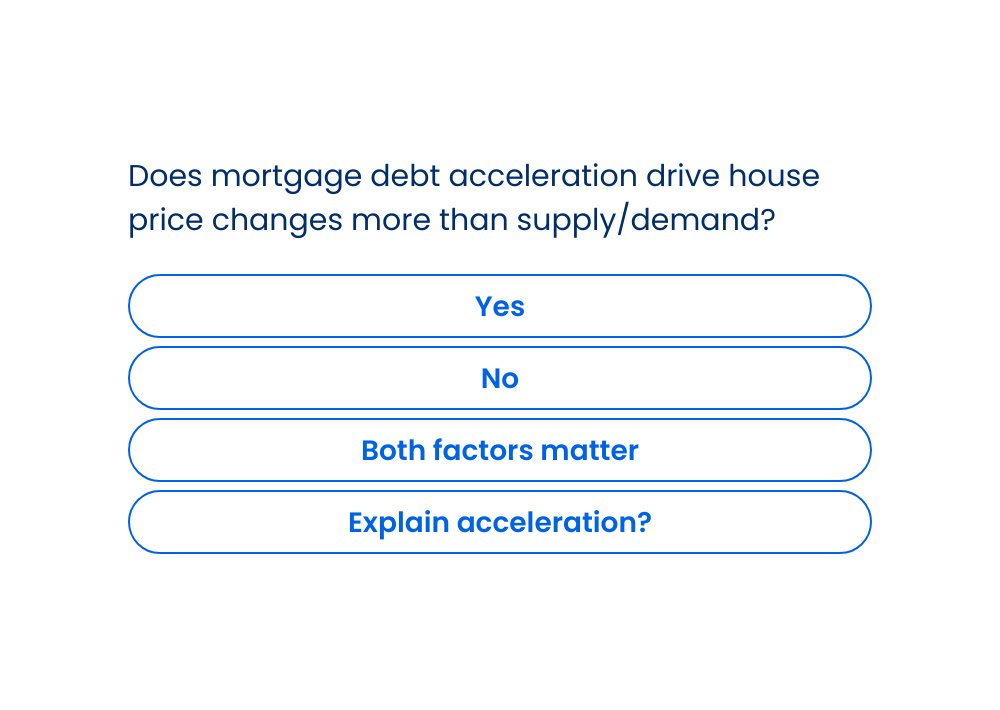 Does mortgage debt acceleration drive house price changes more than supply/demand?

Yes

No

Both factors matter

Explain acceleration?